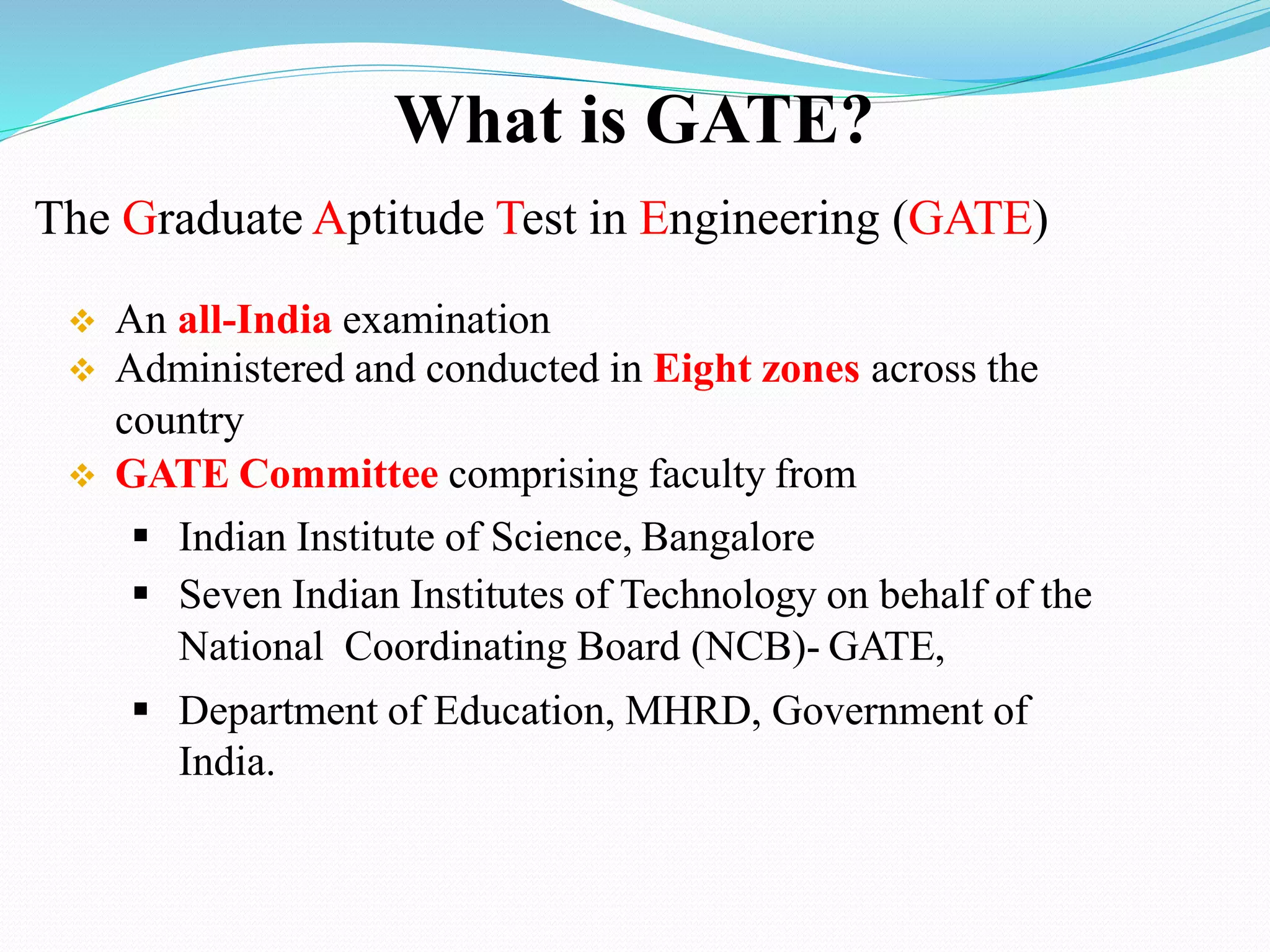 What is GATE?

The Graduate Aptitude Test in Engineering (GATE)

❖ An all-India examination
❖ Administered and conducted in Eight zones across the country
❖ GATE Committee comprising faculty from
▪ Indian Institute of Science, Bangalore
▪ Seven Indian Institutes of Technology on behalf of the National Coordinating Board (NCB)- GATE,
▪ Department of Education, MHRD, Government of India.